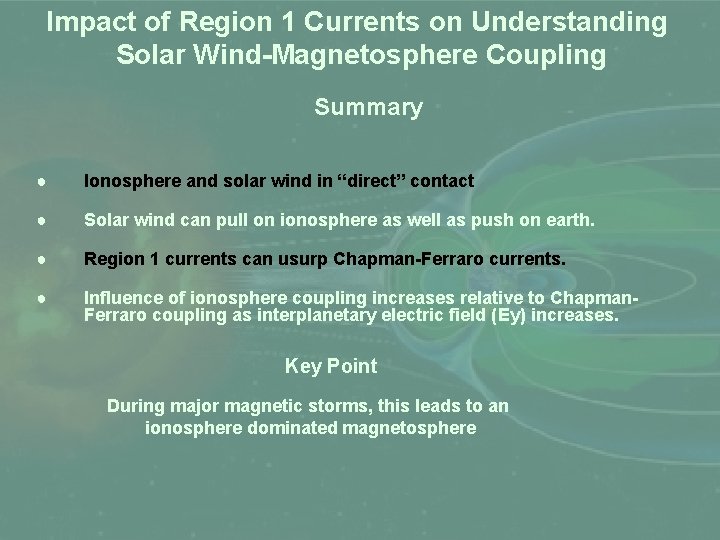 Impact of Region 1 Currents on Understanding Solar Wind-Magnetosphere Coupling

Summary

• Ionosphere and solar wind in “direct” contact

• Solar wind can pull on ionosphere as well as push on earth.

• Region 1 currents can usurp Chapman-Ferraro currents.

• Influence of ionosphere coupling increases relative to Chapman-Ferraro coupling as interplanetary electric field (Ey) increases.

Key Point

During major magnetic storms, this leads to an ionosphere dominated magnetosphere